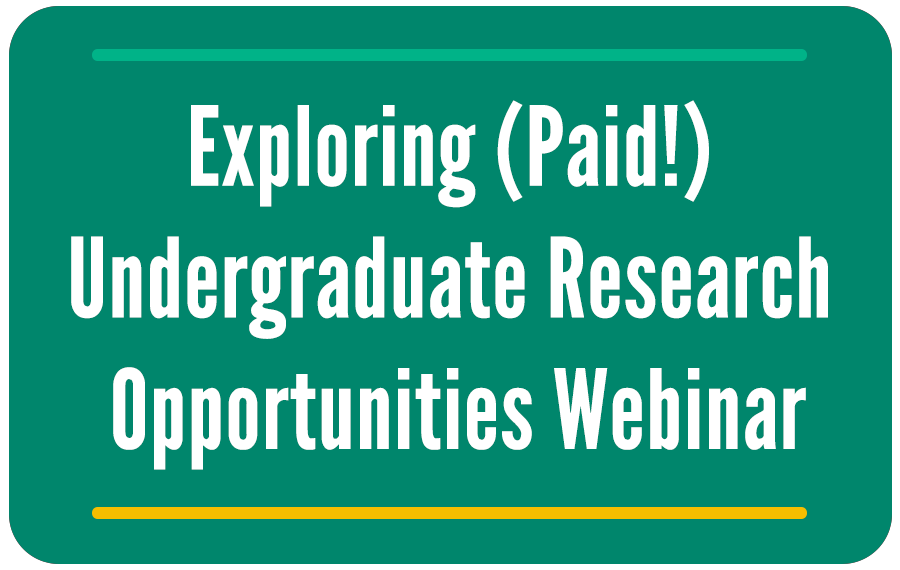 Exploring (Paid!) Undergraduate Research Opportunities Webinar